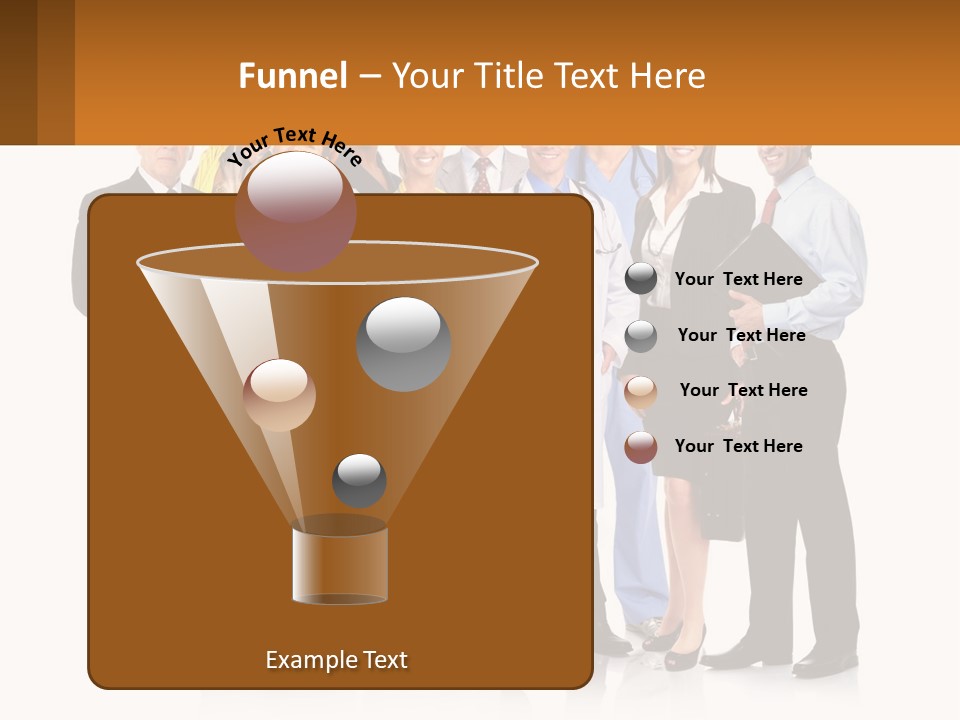 Funnel – Your Title Text Here

Your Text Here

Your Text Here

Your Text Here

Your Text Here

Your Text Here

Example Text